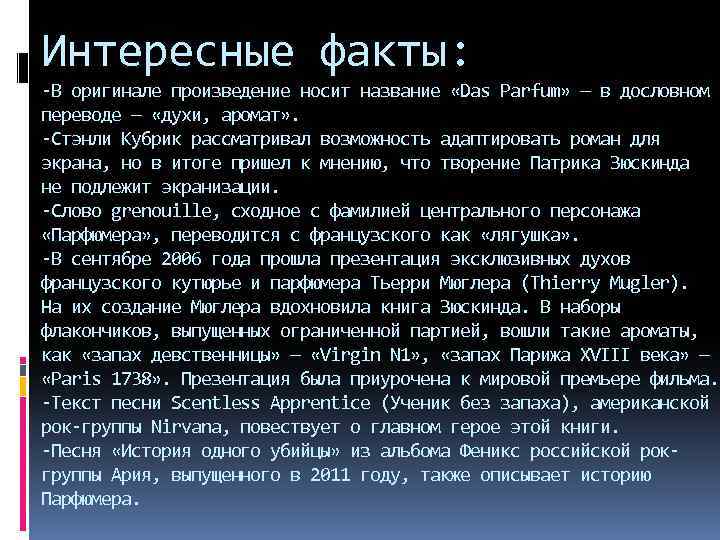 Интересные факты:

-В оригинале произведение носит название «Das Parfum» — в дословном переводе — «духи, аромат».

-Стэнли Кубрик рассматривал возможность адаптировать роман для экрана, но в итоге пришел к мнению, что творение Патрика Зюскинда не подлежит экранизации.

-Слово grenouille, сходное с фамилией центрального персонажа «Парфюмера», переводится с французского как «лягушка».

-В сентябре 2006 года прошла презентация эксклюзивных духов французского кутюрье и парфюмера Тьерри Мюглера (Thierry Mugler). На их создание Мюглера вдохновила книга Зюскинда. В наборы флакончиков, выпущенных ограниченной партией, вошли такие ароматы, как «запах девственницы» — «Virgin N1», «запах Парижа XVIII века» — «Paris 1738». Презентация была приурочена к мировой премьере фильма.

-Текст песни Scentless Apprentice (Ученик без запаха), американской рок-группы Nirvana, повествует о главном герое этой книги.

-Песня «История одного убийцы» из альбома Феникс российской рок-группы Ария, выпущенного в 2011 году, также описывает историю Парфюмера.